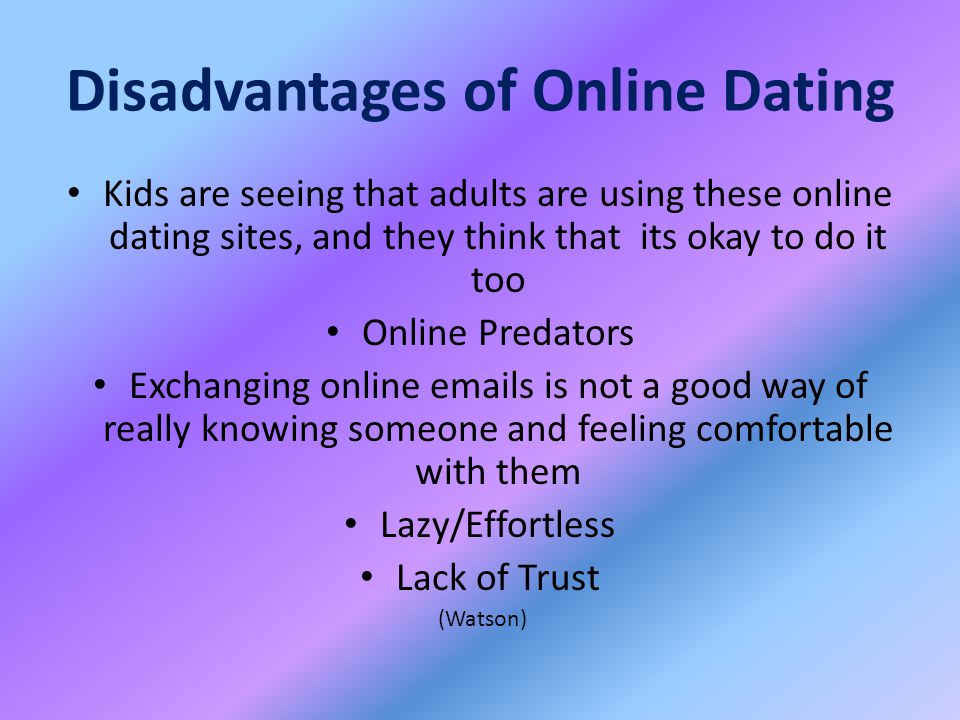 Disadvantages of Online Dating

• Kids are seeing that adults are using these online dating sites, and they think that its okay to do it too

• Online Predators

• Exchanging online emails is not a good way of really knowing someone and feeling comfortable with them

• Lazy/Effortless

• Lack of Trust

(Watson)